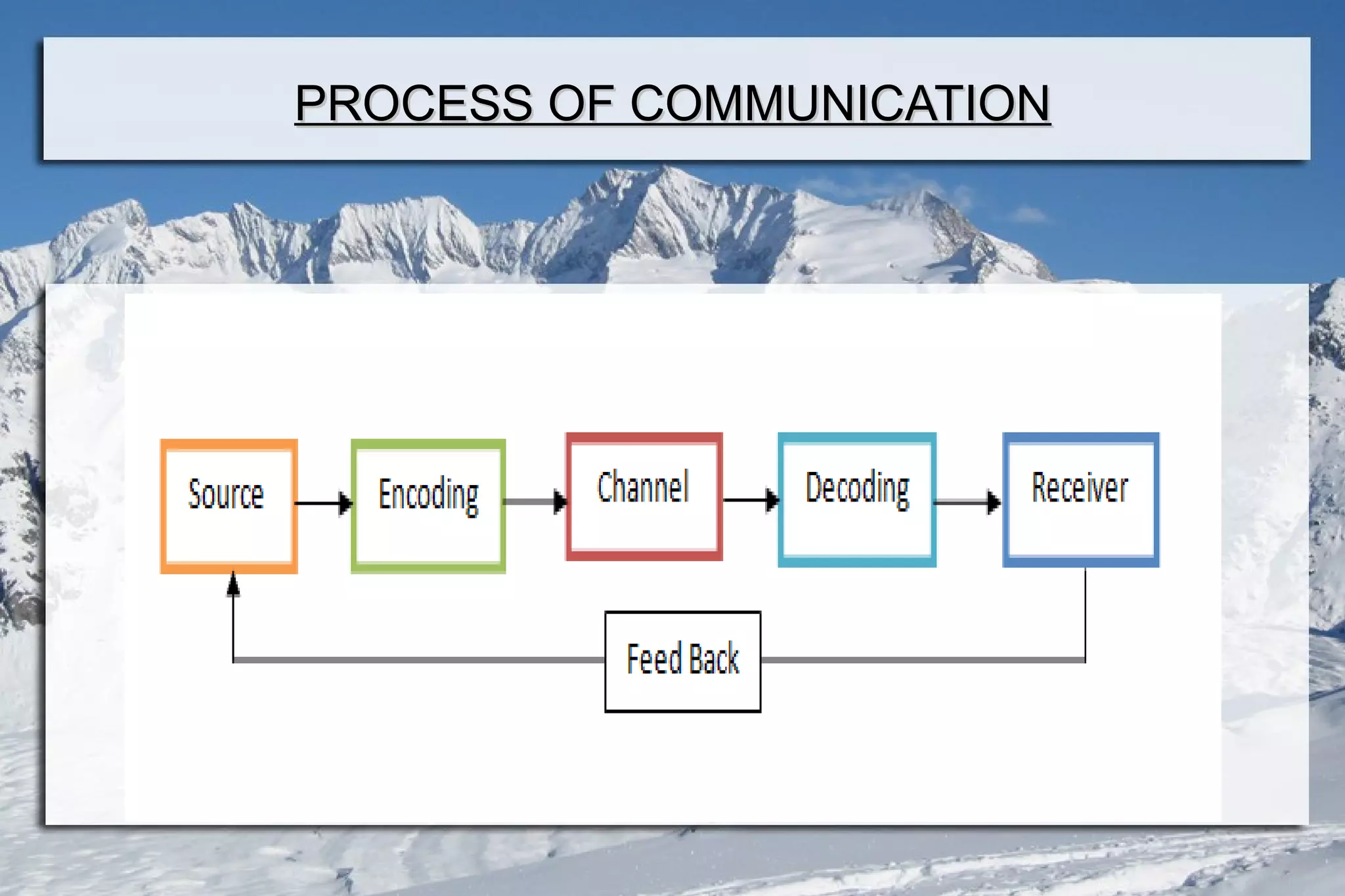 PROCESS OF COMMUNICATION

Source

Encoding

Channel

Decoding

Receiver

Feed Back